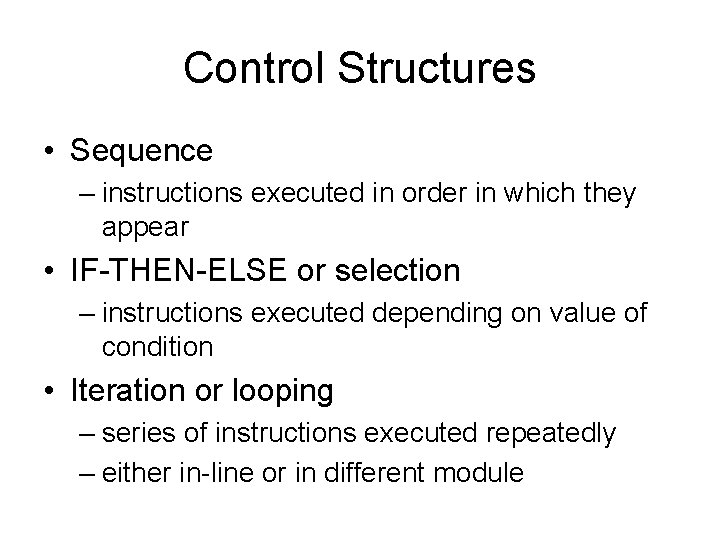 Control Structures

• Sequence
– instructions executed in order in which they appear

• IF-THEN-ELSE or selection
– instructions executed depending on value of condition

• Iteration or looping
– series of instructions executed repeatedly
– either in-line or in different module